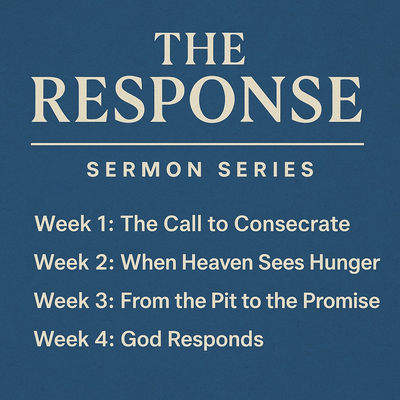 THE
RESPONSE

SERMON SERIES

Week 1: The Call to Consecrate

Week 2: When Heaven Sees Hunger

Week 3: From the Pit to the Promise

Week 4: God Responds